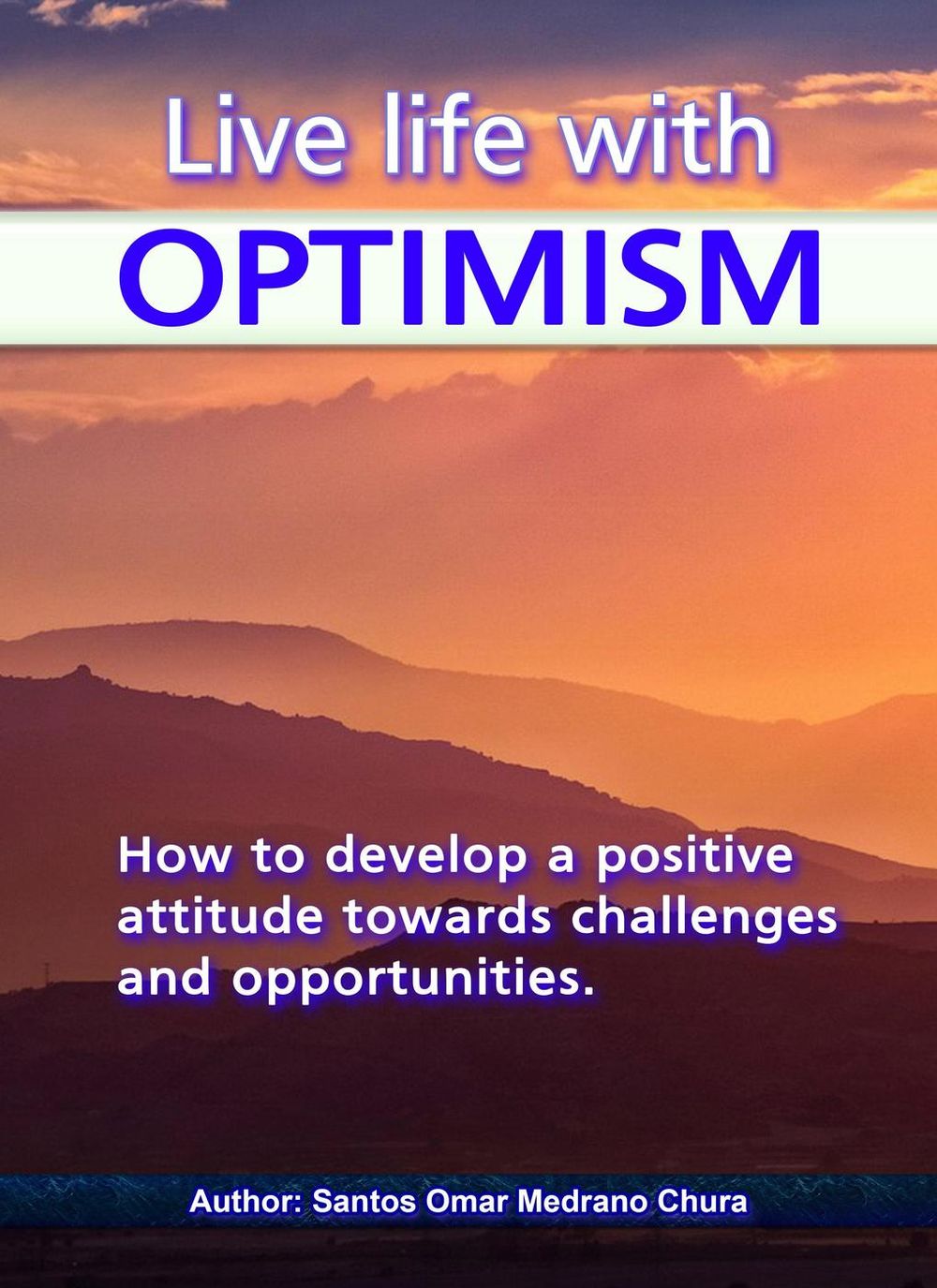 Live life with
OPTIMISM

How to develop a positive attitude towards challenges and opportunities.

Author: Santos Omar Medrano Chura